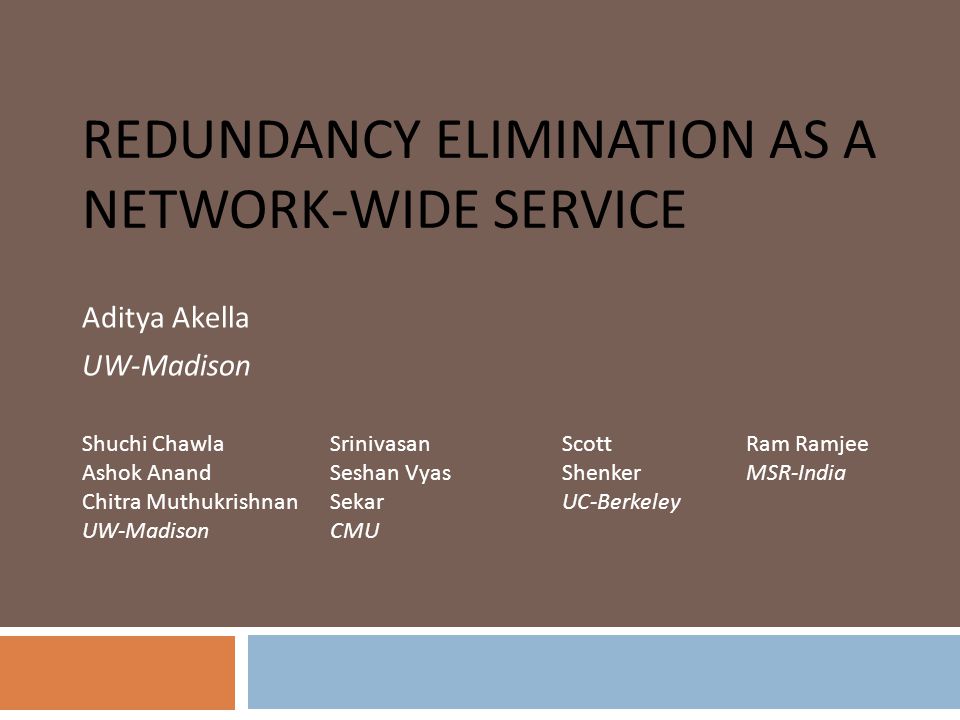 REDUNDANCY ELIMINATION AS A NETWORK-WIDE SERVICE

Aditya Akella
UW-Madison

Shuchi Chawla
Ashok Anand
Chitra Muthukrishnan
UW-Madison

Srinivasan
Seshan Vyas
Sekar
CMU

Scott
Shenker
UC-Berkeley

Ram Ramjee
MSR-India